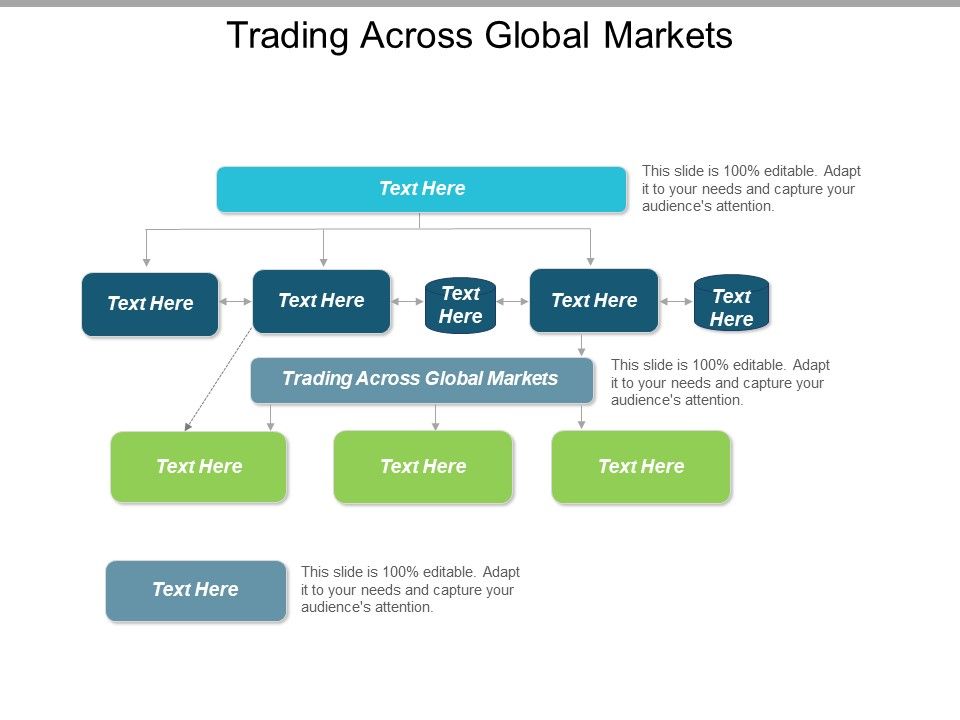 Trading Across Global Markets

Text Here

This slide is 100% editable. Adapt it to your needs and capture your audience's attention.

Text Here

Text Here

Text Here

Text Here

Text Here

Trading Across Global Markets

This slide is 100% editable. Adapt it to your needs and capture your audience's attention.

Text Here

Text Here

Text Here

Text Here

This slide is 100% editable. Adapt it to your needs and capture your audience's attention.